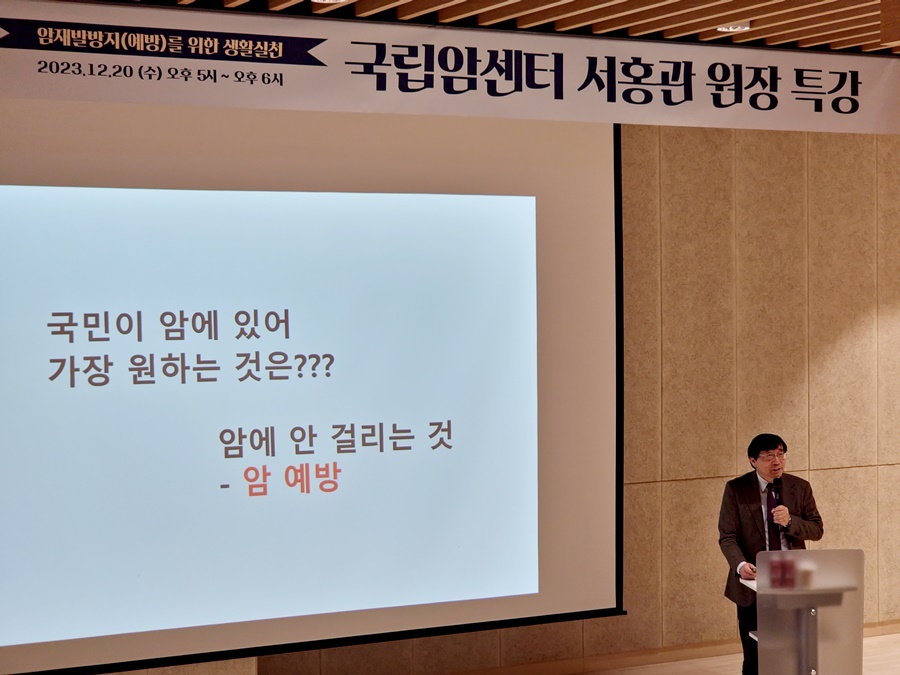 암재발방지(예방)를 위한 생활실천
2023.12.20 (수) 오후 5시 ~ 오후 6시
국립암센터 서홍관 원장 특강

국민이 암에 있어
가장 원하는 것은???

암에 안 걸리는 것
- 암 예방